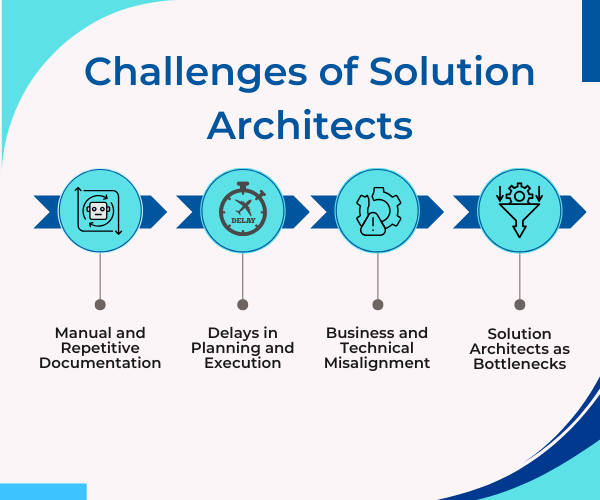 Challenges of Solution Architects

DELAY

Manual and Repetitive Documentation

Delays in Planning and Execution

Business and Technical Misalignment

Solution Architects as Bottlenecks